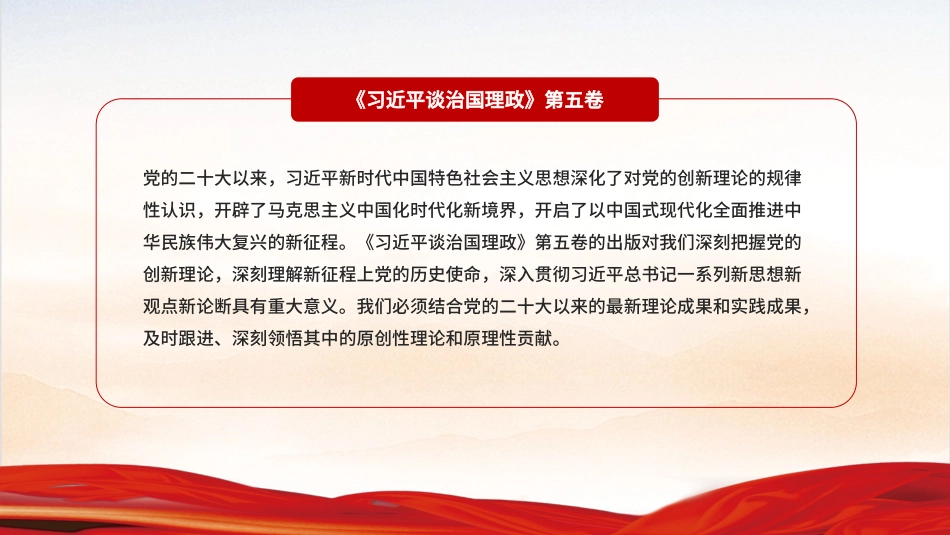 《习近平谈治国理政》第五卷

党的二十大以来，习近平新时代中国特色社会主义思想深化了对党的创新理论的规律性认识，开辟了马克思主义中国化时代化新境界，开启了以中国式现代化全面推进中华民族伟大复兴的新征程。《习近平谈治国理政》第五卷的出版对我们深刻把握党的创新理论，深刻理解新征程上党的历史使命，深入贯彻习近平总书记一系列新思想新观点新论断具有重大意义。我们必须结合党的二十大以来的最新理论成果和实践成果，及时跟进、深刻领悟其中的原创性理论和原理性贡献。